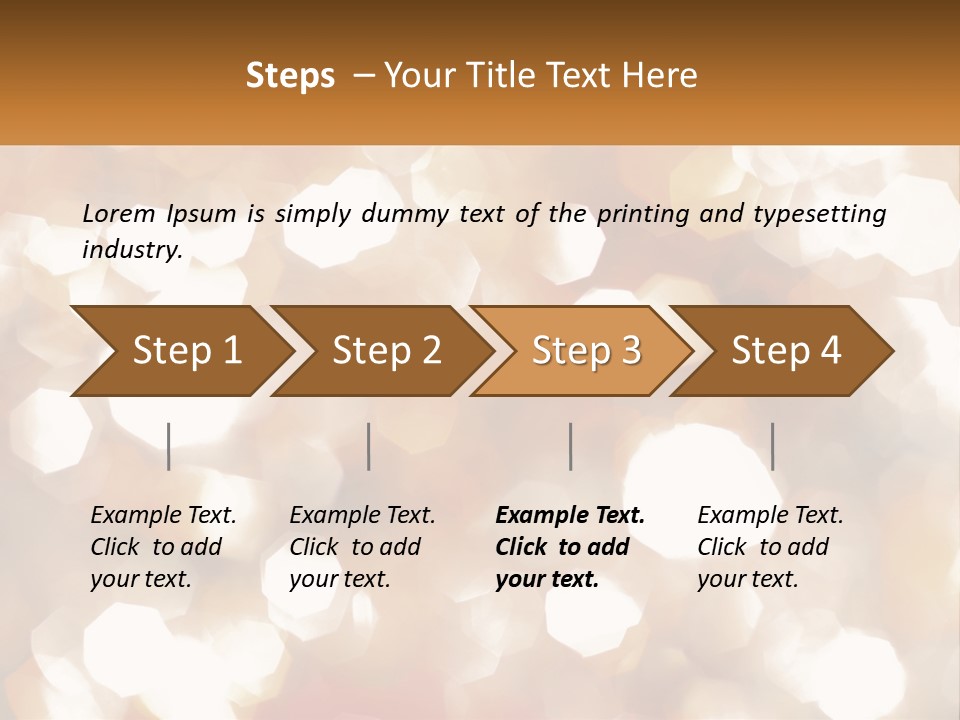 Steps – Your Title Text Here

Lorem Ipsum is simply dummy text of the printing and typesetting industry.

Step 1

Step 2

Step 3

Step 4

Example Text. Click to add your text.

Example Text. Click to add your text.

Example Text. Click to add your text.

Example Text. Click to add your text.